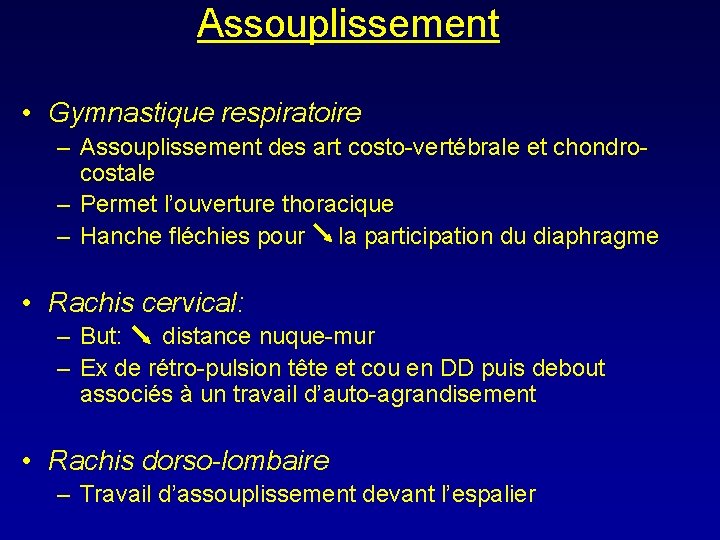 Assouplissement

• Gymnastique respiratoire
– Assouplissement des art costo-vertébrale et chondro-costale
– Permet l'ouverture thoracique
– Hanche fléchies pour ↘ la participation du diaphragme

• Rachis cervical:
– But: ↘ distance nuque-mur
– Ex de rétro-pulsion tête et cou en DD puis debout associés à un travail d'auto-agrandisement

• Rachis dorso-lombaire
– Travail d'assouplissement devant l'espalier